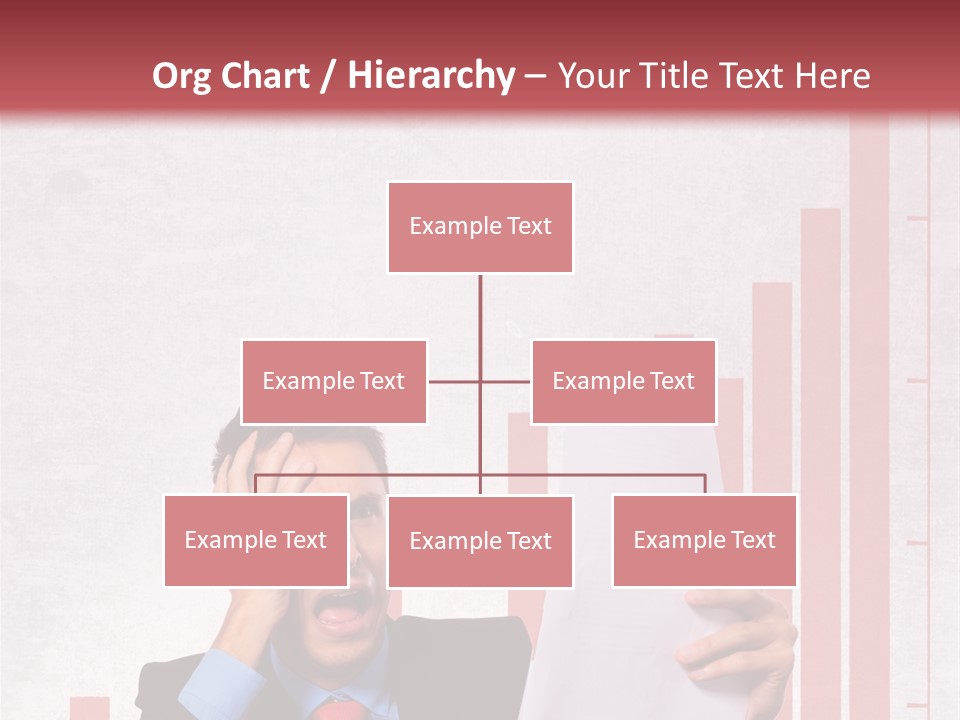 Org Chart / Hierarchy – Your Title Text Here

Example Text

Example Text

Example Text

Example Text

Example Text

Example Text